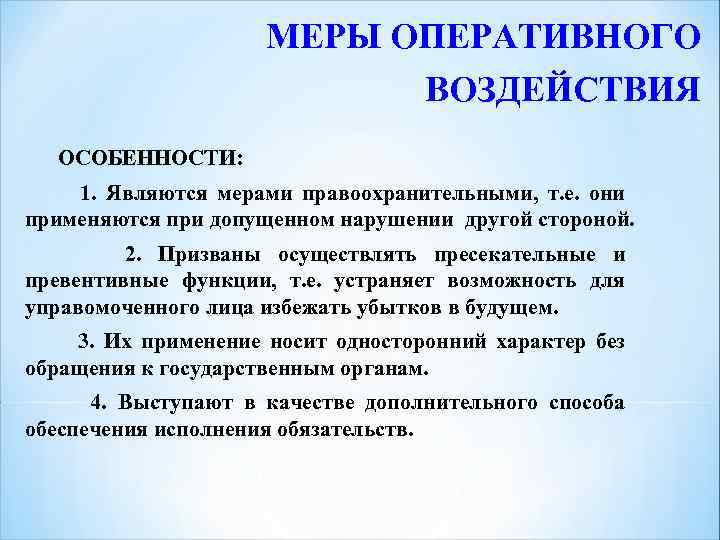 МЕРЫ ОПЕРАТИВНОГО ВОЗДЕЙСТВИЯ

ОСОБЕННОСТИ:

1. Являются мерами правоохранительными, т.е. они применяются при допущенном нарушении другой стороной.

2. Призваны осуществлять пресекательные и превентивные функции, т.е. устраняет возможность для управомоченного лица избежать убытков в будущем.

3. Их применение носит односторонний характер без обращения к государственным органам.

4. Выступают в качестве дополнительного способа обеспечения исполнения обязательств.